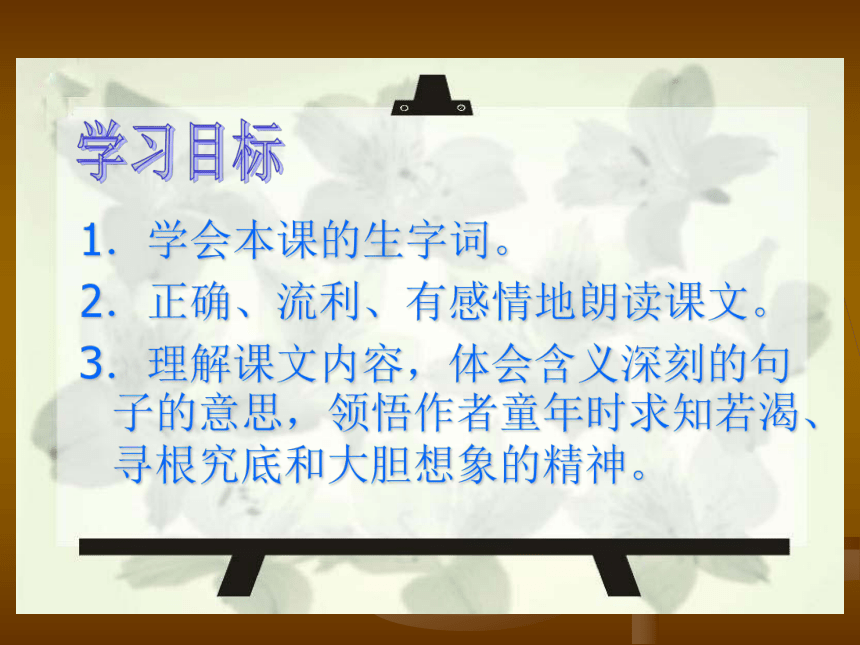 学习目标

1. 学会本课的生字词。

2. 正确、流利、有感情地朗读课文。

3. 理解课文内容，体会含义深刻的句子的意思，领悟作者童年时求知若渴、寻根究底和大胆想象的精神。